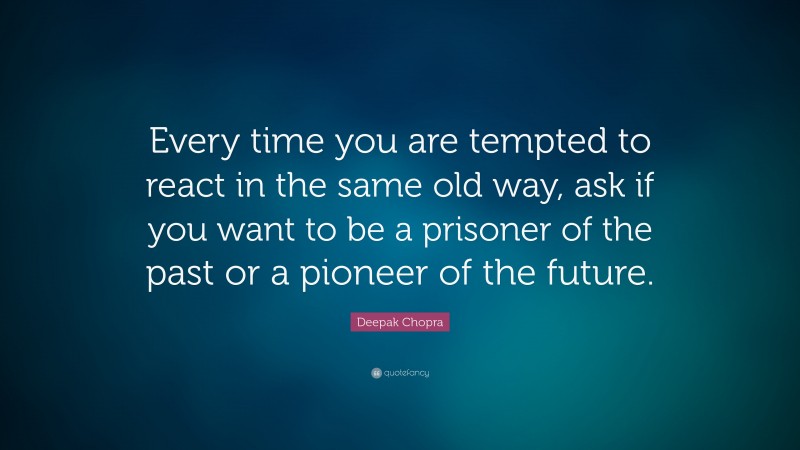 Every time you are tempted to react in the same old way, ask if you want to be a prisoner of the past or a pioneer of the future.

Deepak Chopra

quotefancy